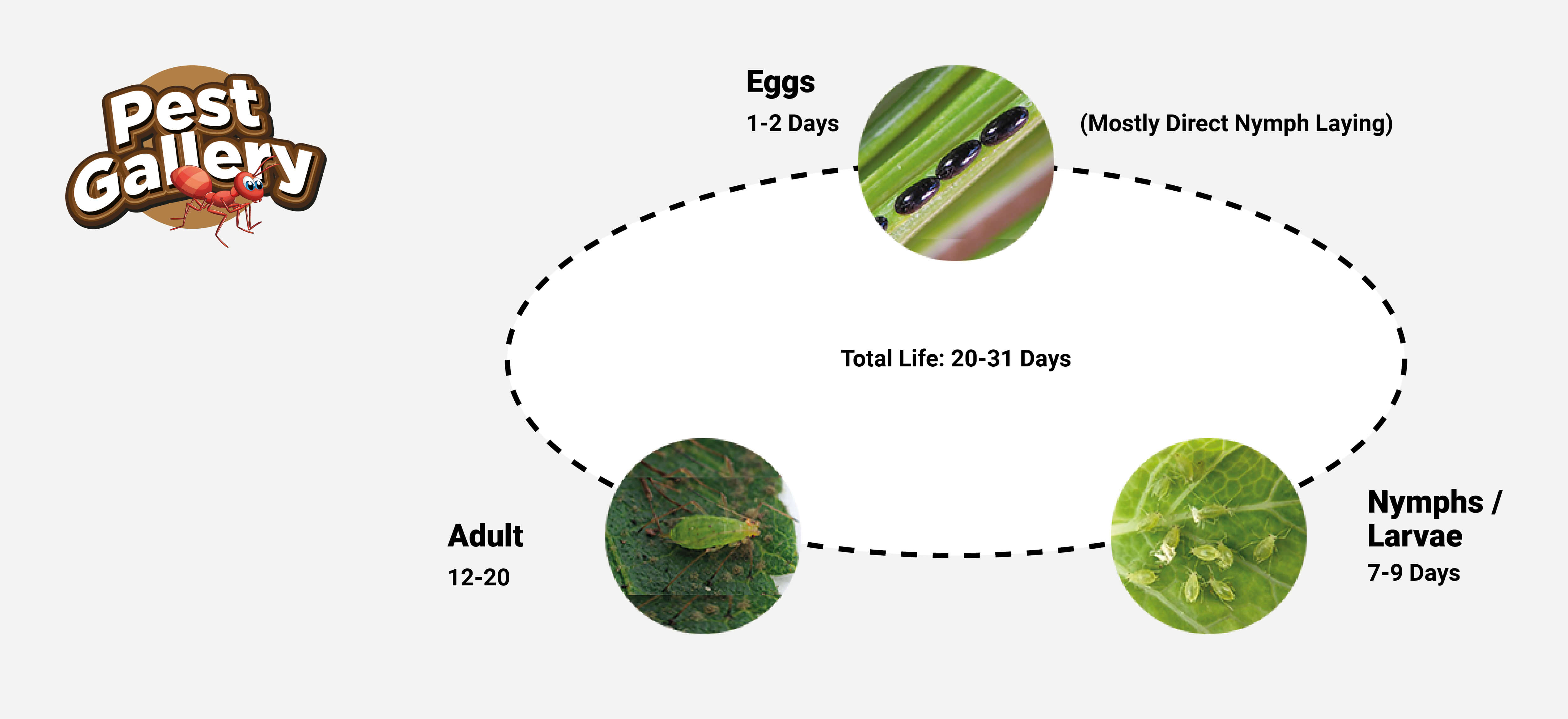 Pest Gallery

Eggs
1-2 Days

(Mostly Direct Nymph Laying)

Total Life: 20-31 Days

Adult
12-20

Nymphs / Larvae
7-9 Days